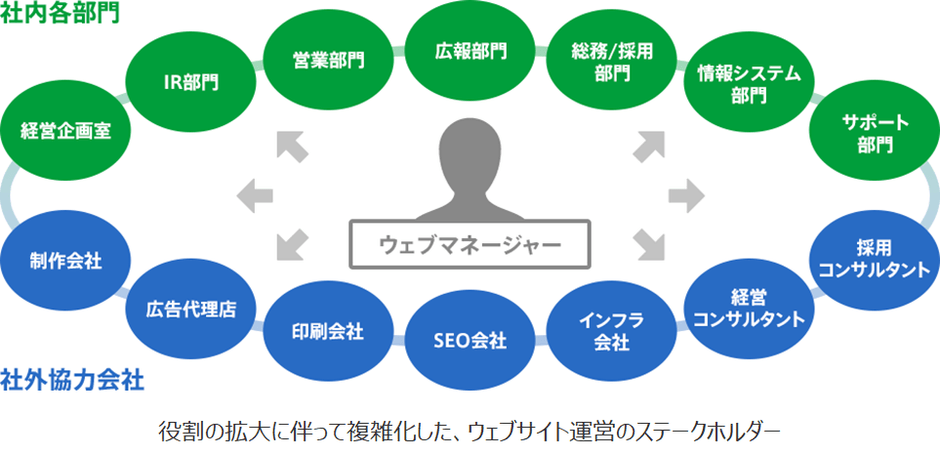 社内各部門

経営企画室

IR部門

営業部門

広報部門

総務/採用部門

情報システム部門

サポート部門

ウェブマネージャー

制作会社

広告代理店

印刷会社

SEO会社

インフラ会社

経営コンサルタント

採用コンサルタント

社外協力会社

役割の拡大に伴って複雑化した、ウェブサイト運営のステークホルダー